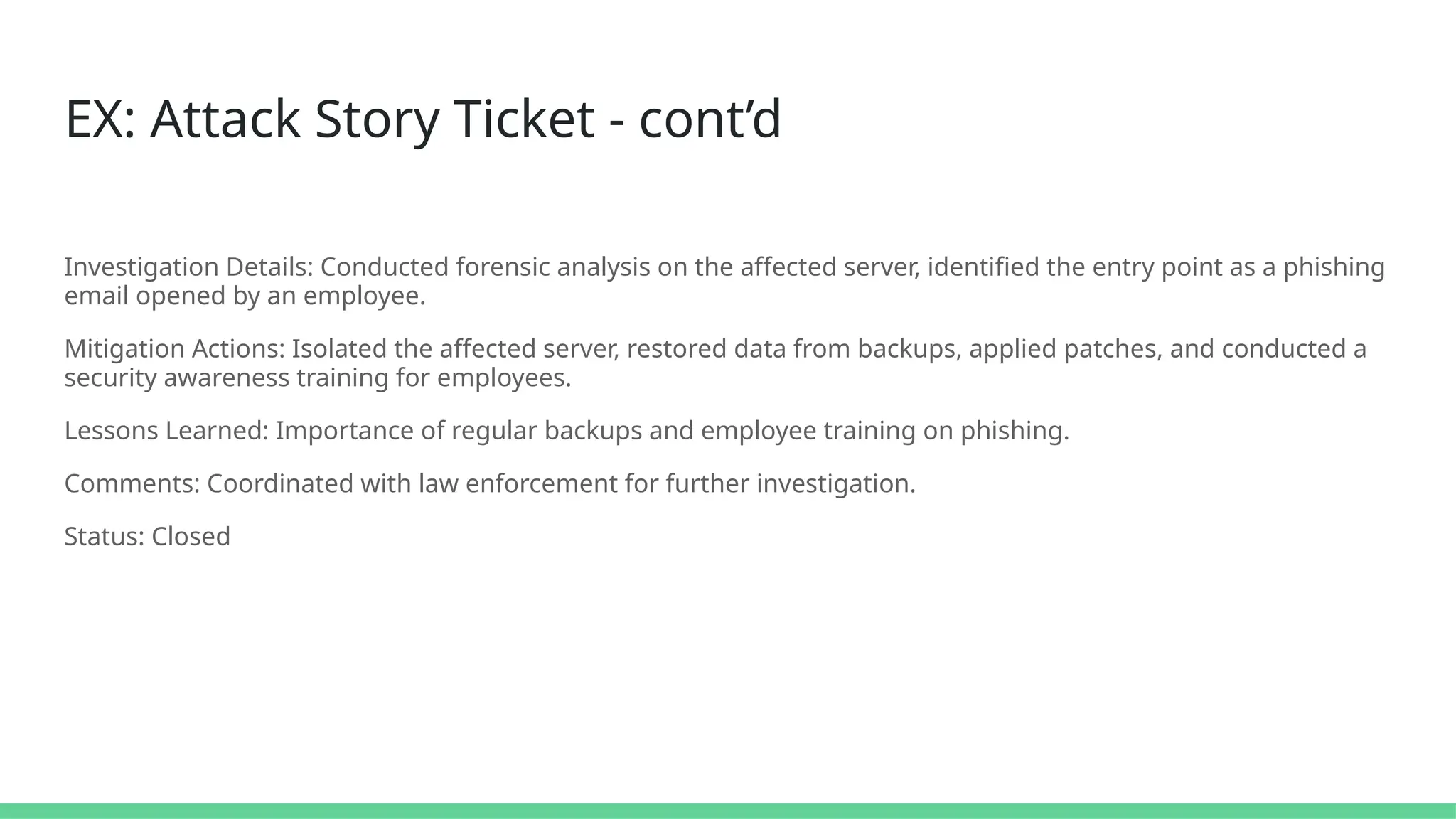 EX: Attack Story Ticket - cont’d

Investigation Details: Conducted forensic analysis on the affected server, identified the entry point as a phishing email opened by an employee.

Mitigation Actions: Isolated the affected server, restored data from backups, applied patches, and conducted a security awareness training for employees.

Lessons Learned: Importance of regular backups and employee training on phishing.

Comments: Coordinated with law enforcement for further investigation.

Status: Closed